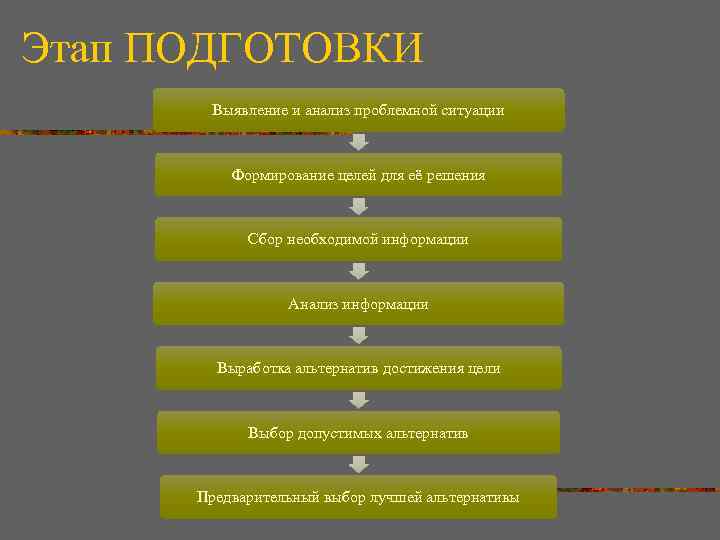 Этап ПОДГОТОВКИ

Выявление и анализ проблемной ситуации

Формирование целей для её решения

Сбор необходимой информации

Анализ информации

Выработка альтернатив достижения цели

Выбор допустимых альтернатив

Предварительный выбор лучшей альтернативы